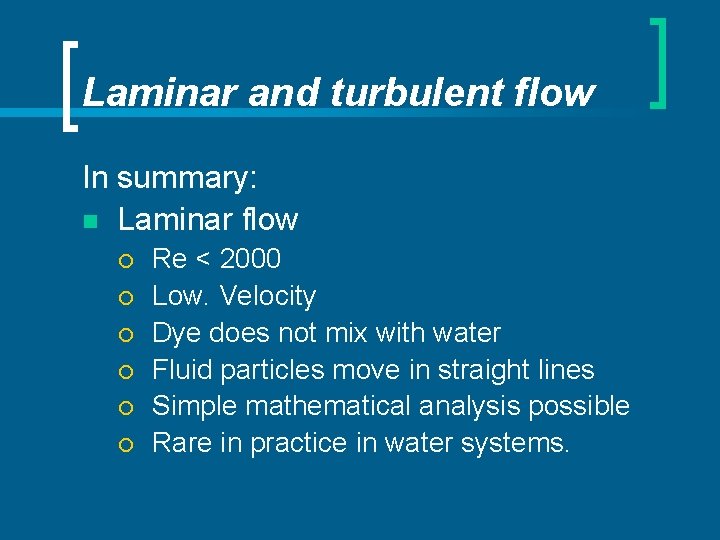 Laminar and turbulent flow

In summary:

- Laminar flow
  - Re < 2000
  - Low. Velocity
  - Dye does not mix with water
  - Fluid particles move in straight lines
  - Simple mathematical analysis possible
  - Rare in practice in water systems.